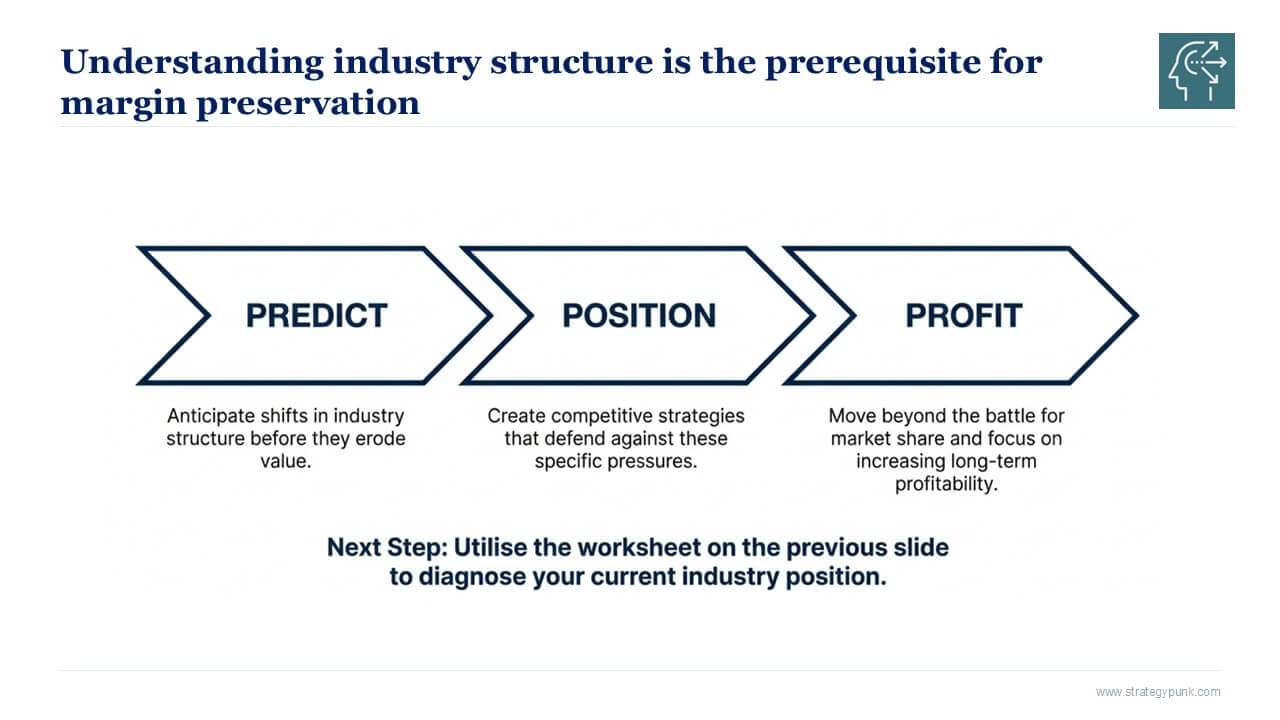 Understanding industry structure is the prerequisite for margin preservation

PREDICT

POSITION

PROFIT

Anticipate shifts in industry structure before they erode value.

Create competitive strategies that defend against these specific pressures.

Move beyond the battle for market share and focus on increasing long-term profitability.

Next Step: Utilise the worksheet on the previous slide to diagnose your current industry position.

www.strategypunk.com